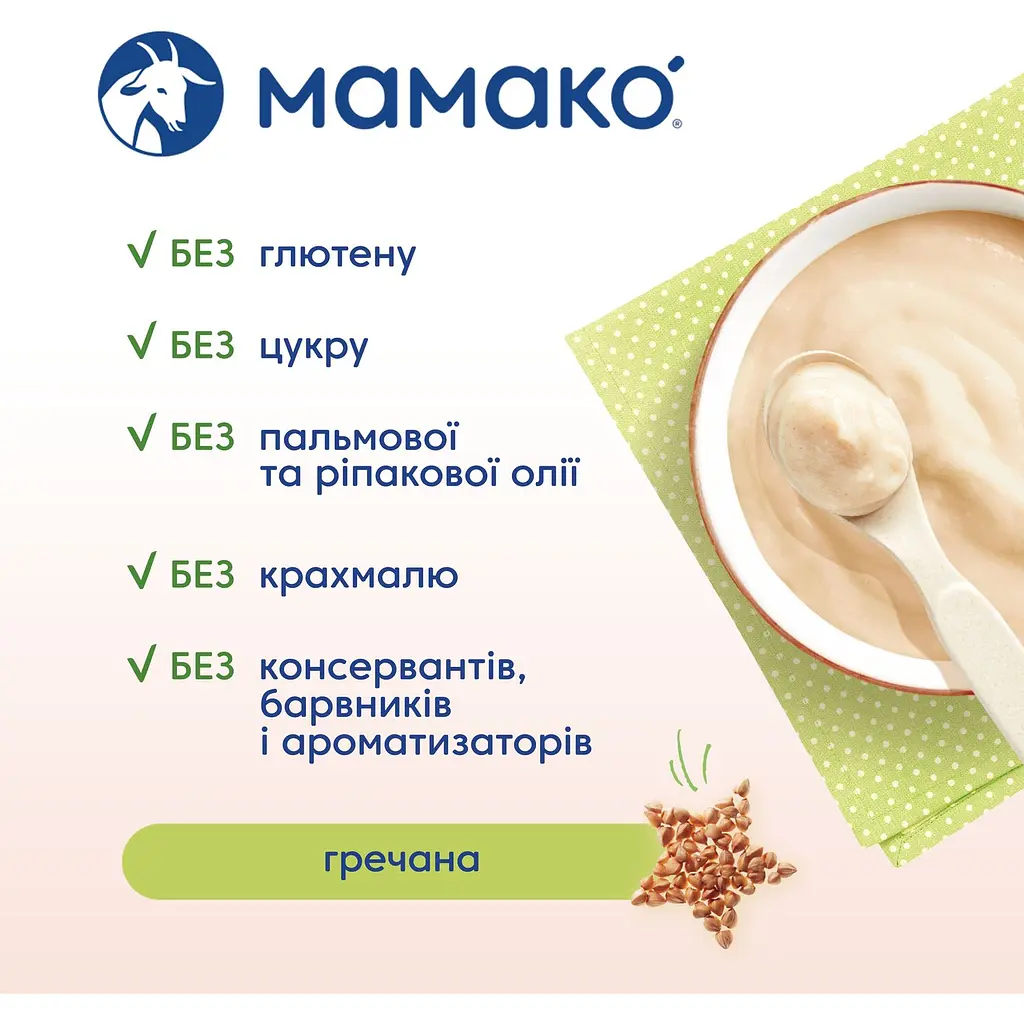 МАМАКО®

√ БЕЗ глютену

√ БЕЗ цукру

√ БЕЗ пальмової та ріпакової олії

√ БЕЗ крахмалю

√ БЕЗ консервантів, барвників і ароматизаторів

гречана